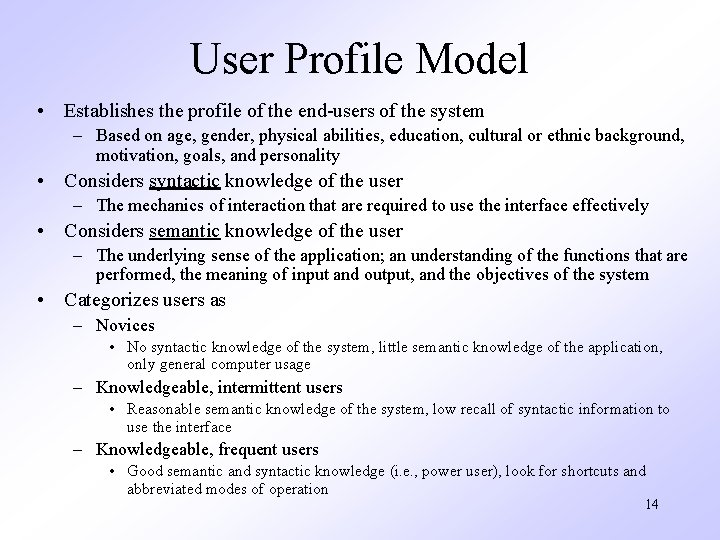 User Profile Model

• Establishes the profile of the end-users of the system
  – Based on age, gender, physical abilities, education, cultural or ethnic background, motivation, goals, and personality
• Considers syntactic knowledge of the user
  – The mechanics of interaction that are required to use the interface effectively
• Considers semantic knowledge of the user
  – The underlying sense of the application; an understanding of the functions that are performed, the meaning of input and output, and the objectives of the system
• Categorizes users as
  – Novices
    • No syntactic knowledge of the system, little semantic knowledge of the application, only general computer usage
  – Knowledgeable, intermittent users
    • Reasonable semantic knowledge of the system, low recall of syntactic information to use the interface
  – Knowledgeable, frequent users
    • Good semantic and syntactic knowledge (i.e., power user), look for shortcuts and abbreviated modes of operation

14